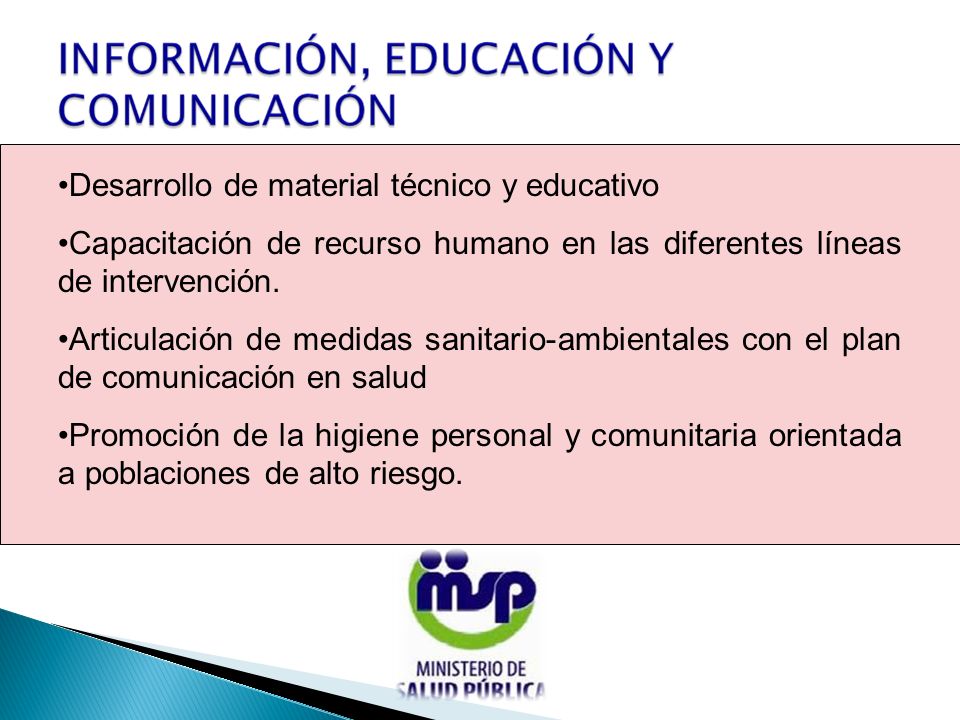 INFORMACIÓN, EDUCACIÓN Y COMUNICACIÓN

•Desarrollo de material técnico y educativo

•Capacitación de recurso humano en las diferentes líneas de intervención.

•Articulación de medidas sanitario-ambientales con el plan de comunicación en salud

•Promoción de la higiene personal y comunitaria orientada a poblaciones de alto riesgo.

msp

MINISTERIO DE SALUD PÚBLICA